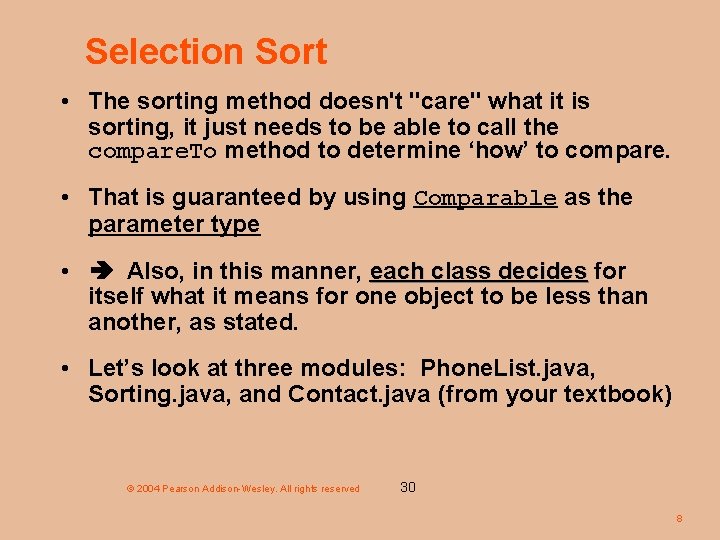 Selection Sort

• The sorting method doesn't "care" what it is sorting, it just needs to be able to call the compareTo method to determine ‘how’ to compare.

• That is guaranteed by using Comparable as the parameter type

• ➔ Also, in this manner, each class decides for itself what it means for one object to be less than another, as stated.

• Let’s look at three modules: PhoneList.java, Sorting.java, and Contact.java (from your textbook)

© 2004 Pearson Addison-Wesley. All rights reserved 30

8